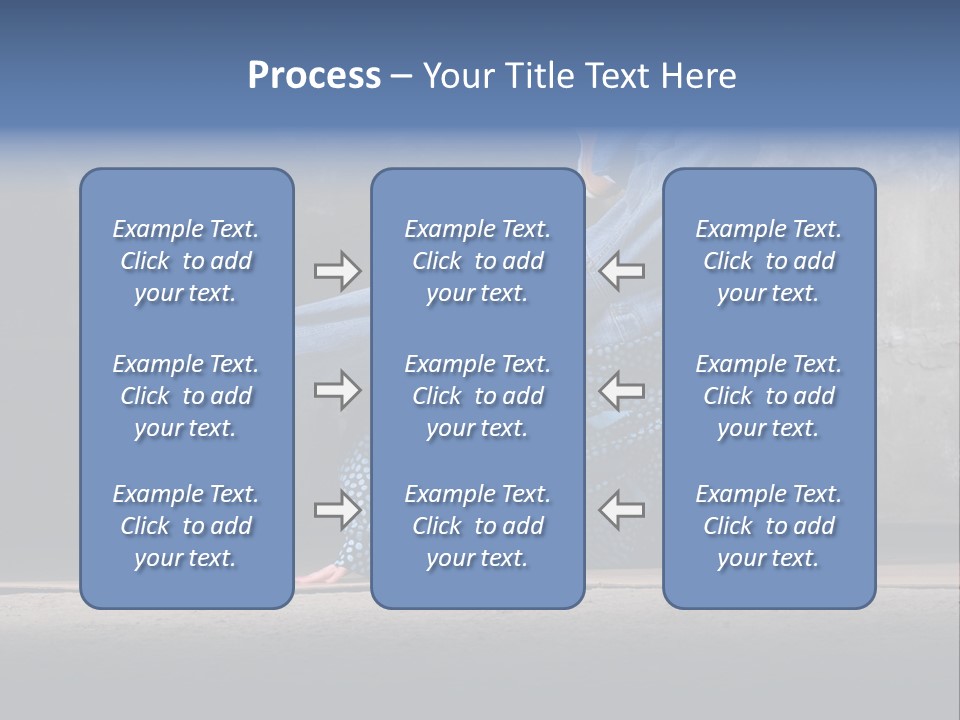 Process – Your Title Text Here

Example Text. Click to add your text.

Example Text. Click to add your text.

Example Text. Click to add your text.

Example Text. Click to add your text.

Example Text. Click to add your text.

Example Text. Click to add your text.

Example Text. Click to add your text.

Example Text. Click to add your text.

Example Text. Click to add your text.